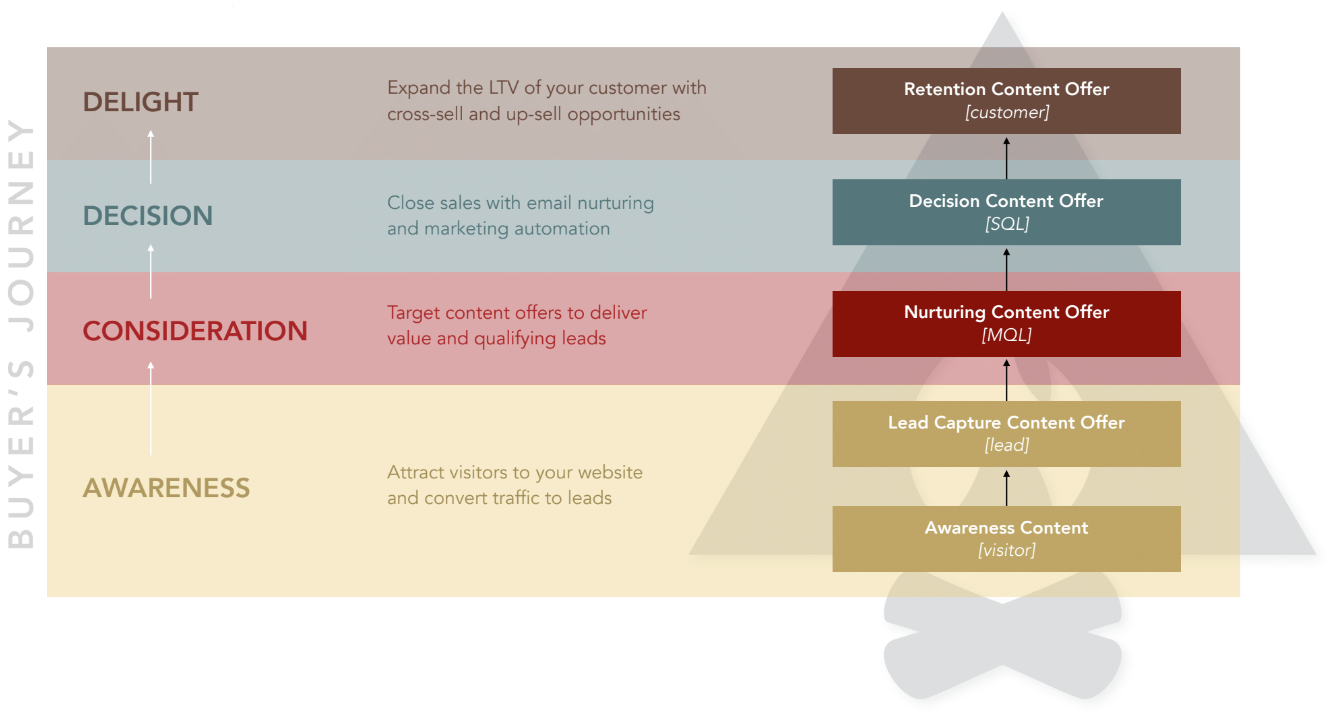 BUYER'S JOURNEY

DELIGHT

Expand the LTV of your customer with cross-sell and up-sell opportunities

Retention Content Offer
[customer]

DECISION

Close sales with email nurturing and marketing automation

Decision Content Offer
[SQL]

CONSIDERATION

Target content offers to deliver value and qualifying leads

Nurturing Content Offer
[MQL]

AWARENESS

Attract visitors to your website and convert traffic to leads

Lead Capture Content Offer
[lead]

Awareness Content
[visitor]